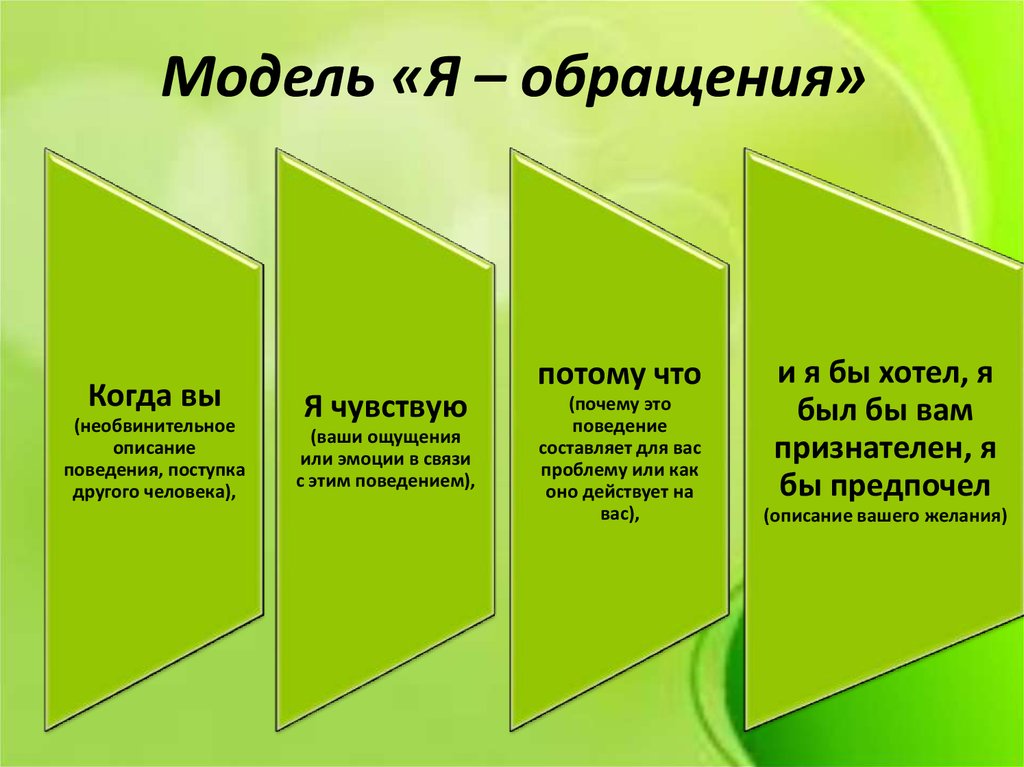 Модель «Я – обращения»

Когда вы
(необвинительное описание поведения, поступка другого человека),

Я чувствую
(ваши ощущения или эмоции в связи с этим поведением),

потому что
(почему это поведение составляет для вас проблему или как оно действует на вас),

и я бы хотел, я был бы вам признателен, я бы предпочел
(описание вашего желания)